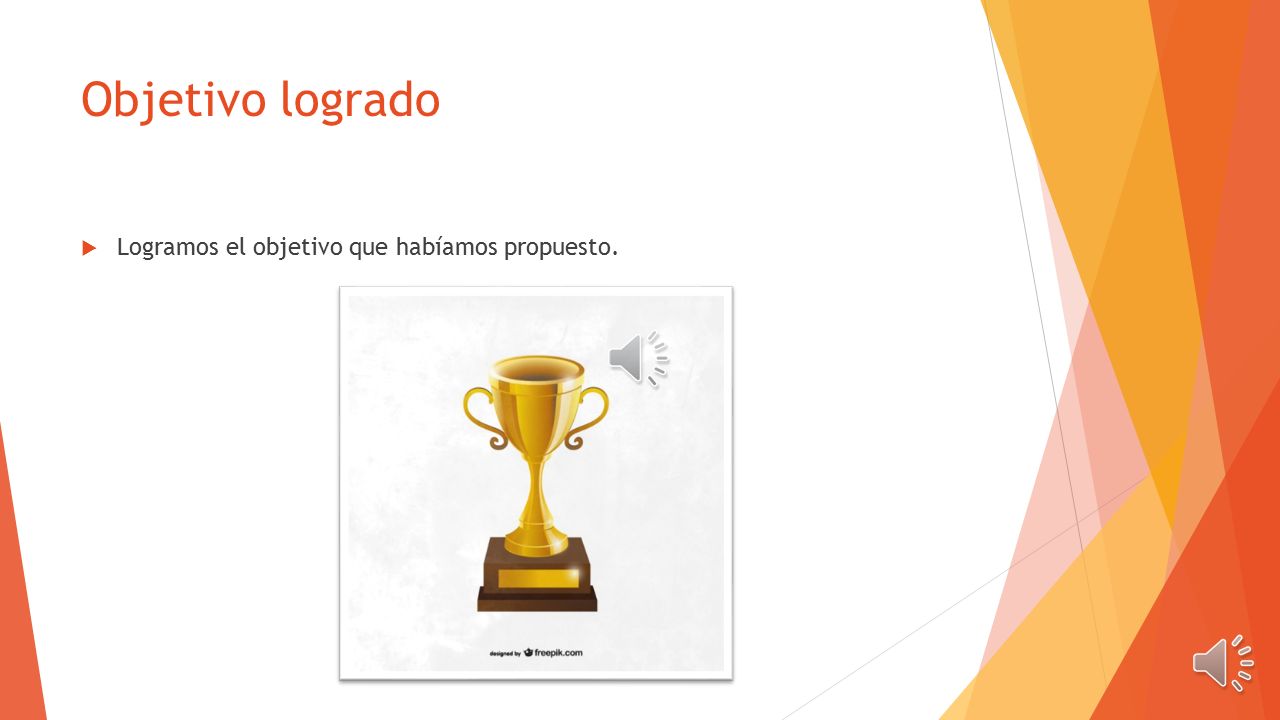 Objetivo logrado

Logramos el objetivo que habíamos propuesto.

designed by freepik.com